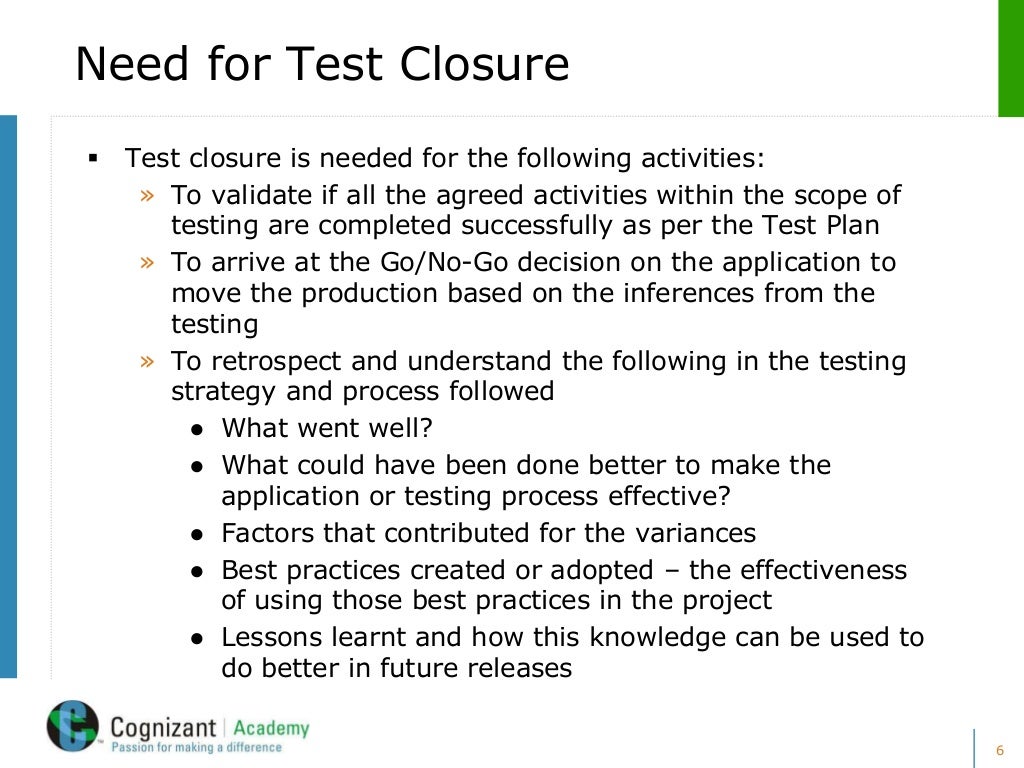 Need for Test Closure

▪ Test closure is needed for the following activities:

» To validate if all the agreed activities within the scope of testing are completed successfully as per the Test Plan

» To arrive at the Go/No-Go decision on the application to move the production based on the inferences from the testing

» To retrospect and understand the following in the testing strategy and process followed

● What went well?

● What could have been done better to make the application or testing process effective?

● Factors that contributed for the variances

● Best practices created or adopted – the effectiveness of using those best practices in the project

● Lessons learnt and how this knowledge can be used to do better in future releases

Cognizant | Academy
Passion for making a difference

6